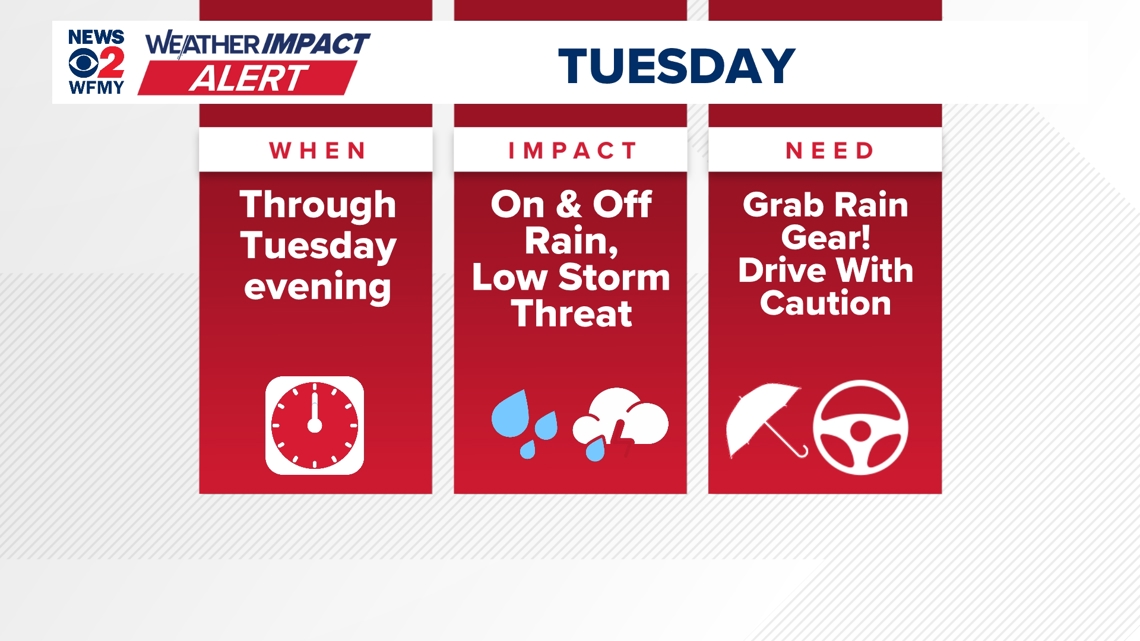 NEWS 2 WFMY

WEATHER IMPACT ALERT

TUESDAY

WHEN

Through Tuesday evening

IMPACT

On & Off Rain, Low Storm Threat

NEED

Grab Rain Gear! Drive With Caution